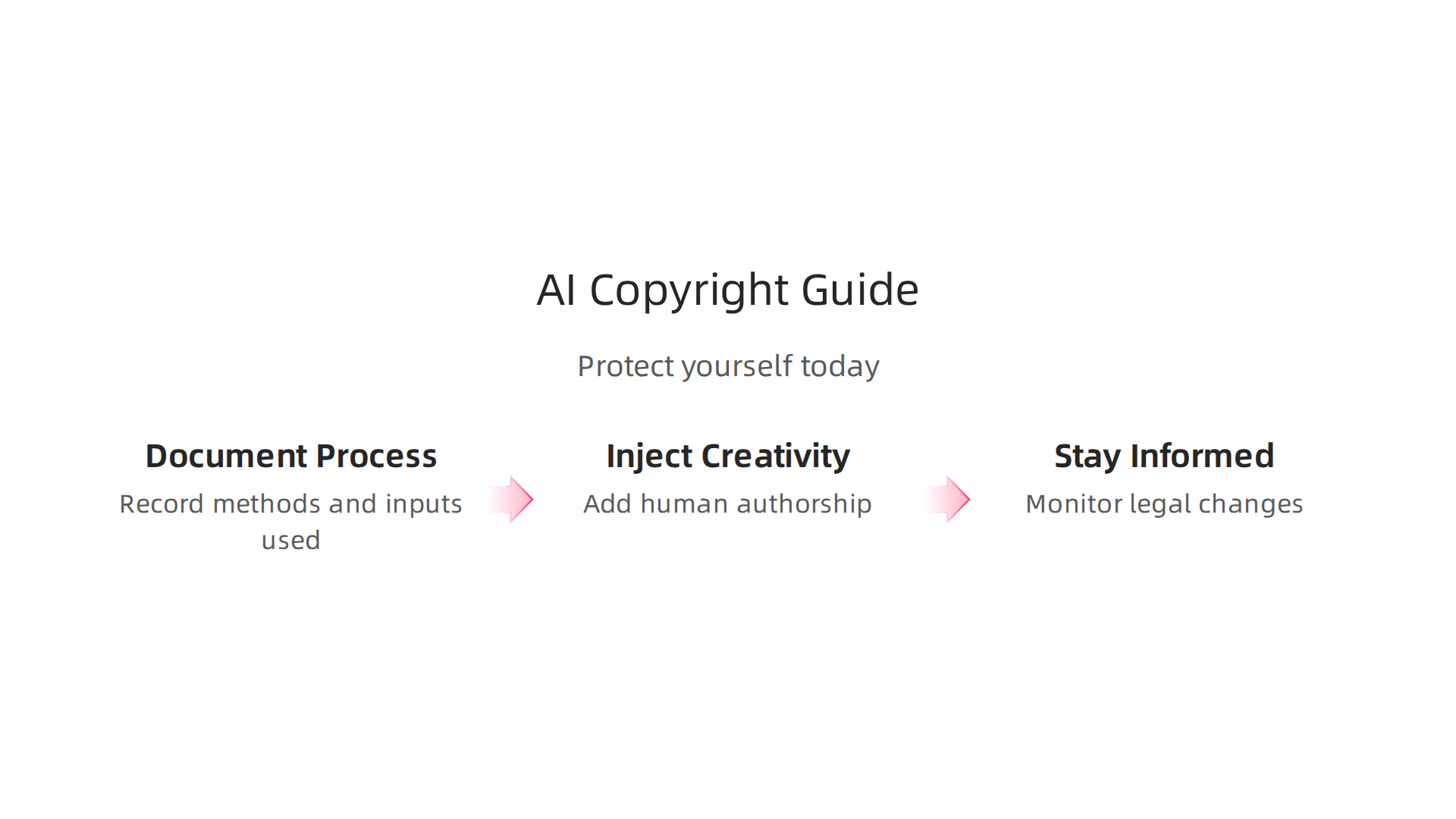 AI Copyright Guide

Protect yourself today

Document Process

Record methods and inputs used

Inject Creativity

Add human authorship

Stay Informed

Monitor legal changes